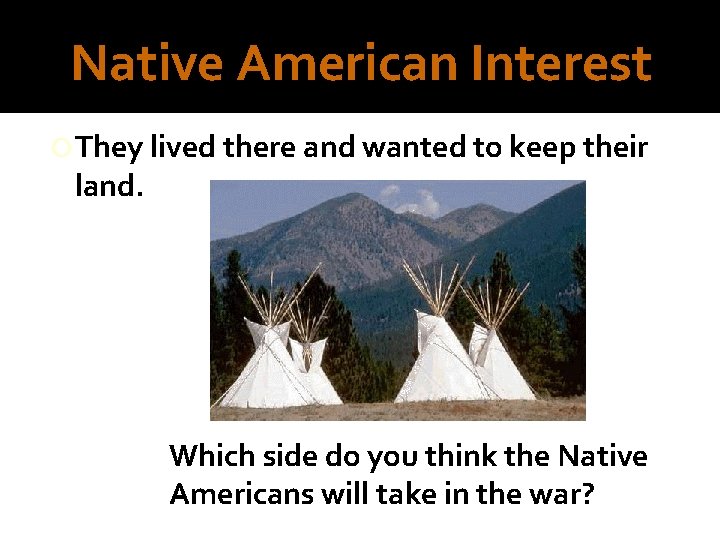 Native American Interest

They lived there and wanted to keep their land.

Which side do you think the Native Americans will take in the war?